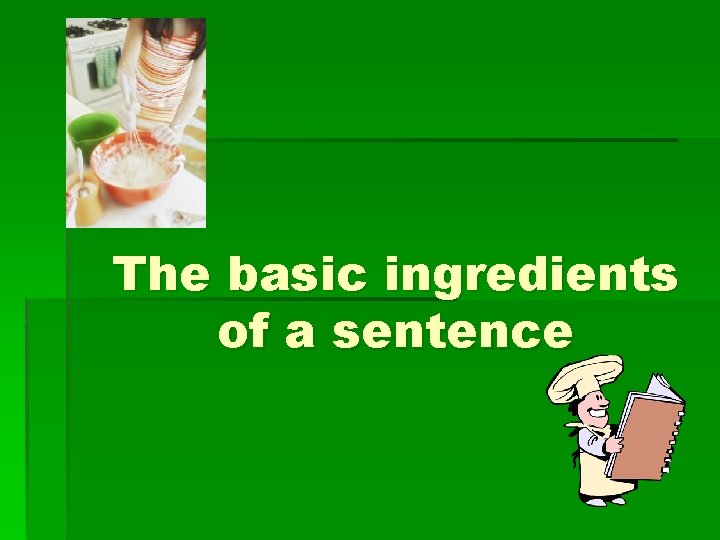 The basic ingredients of a sentence